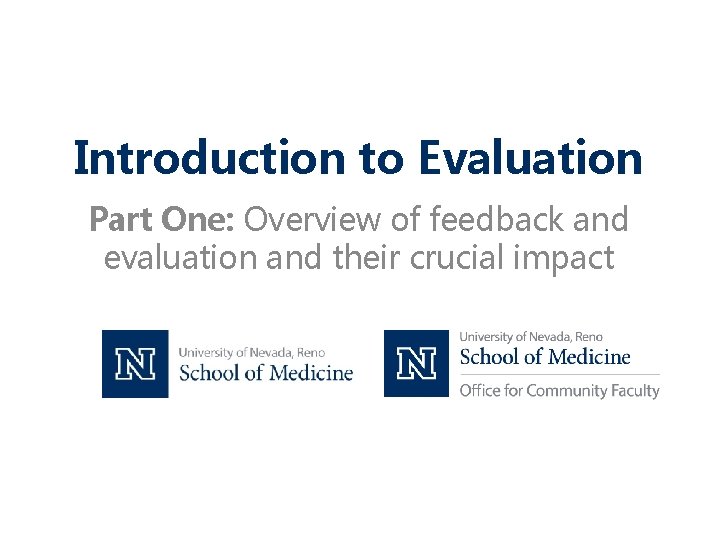 Introduction to Evaluation

Part One: Overview of feedback and evaluation and their crucial impact

N
University of Nevada, Reno
School of Medicine

N
University of Nevada, Reno
School of Medicine
Office for Community Faculty